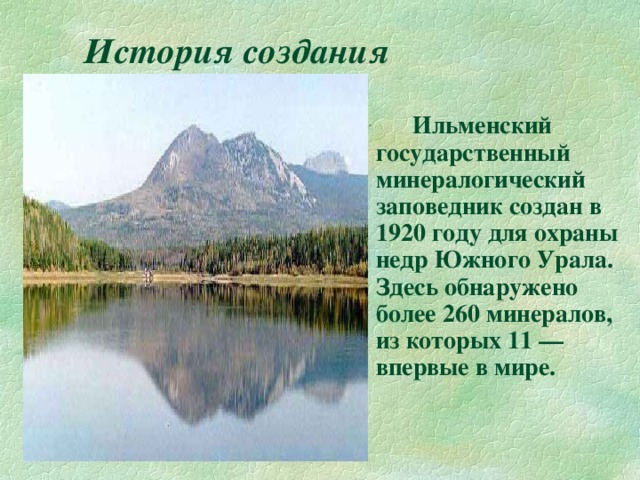 История создания

Ильменский государственный минералогический заповедник создан в 1920 году для охраны недр Южного Урала. Здесь обнаружено более 260 минералов, из которых 11 — впервые в мире.